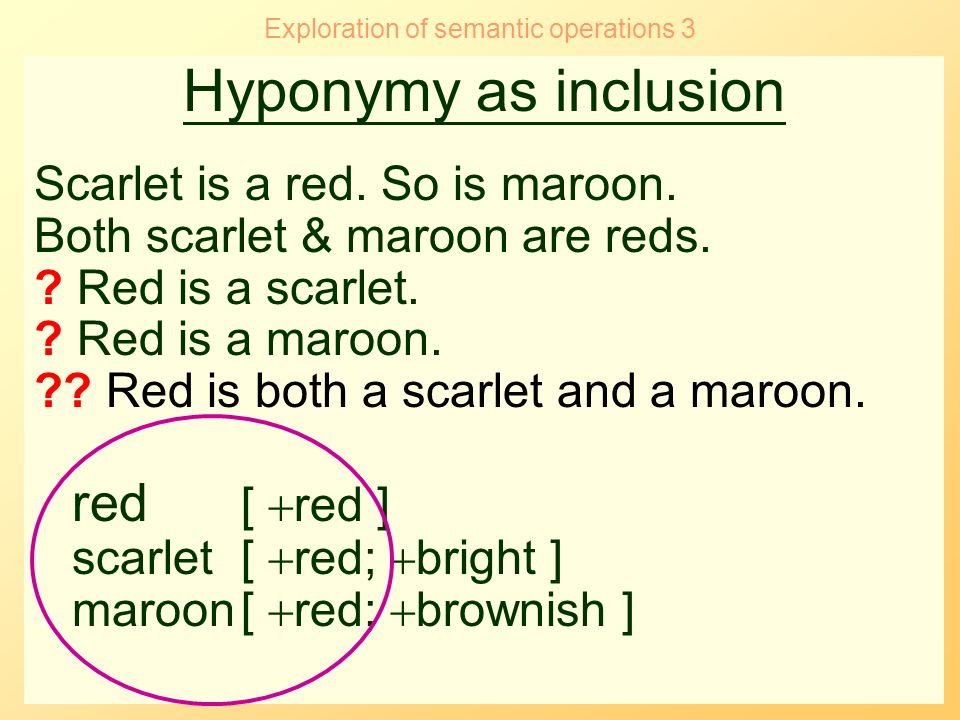 Exploration of semantic operations 3

Hyponymy as inclusion

Scarlet is a red. So is maroon.
Both scarlet & maroon are reds.
? Red is a scarlet.
? Red is a maroon.
?? Red is both a scarlet and a maroon.

red [ +red ]
scarlet [ +red; +bright ]
maroon [ +red; +brownish ]